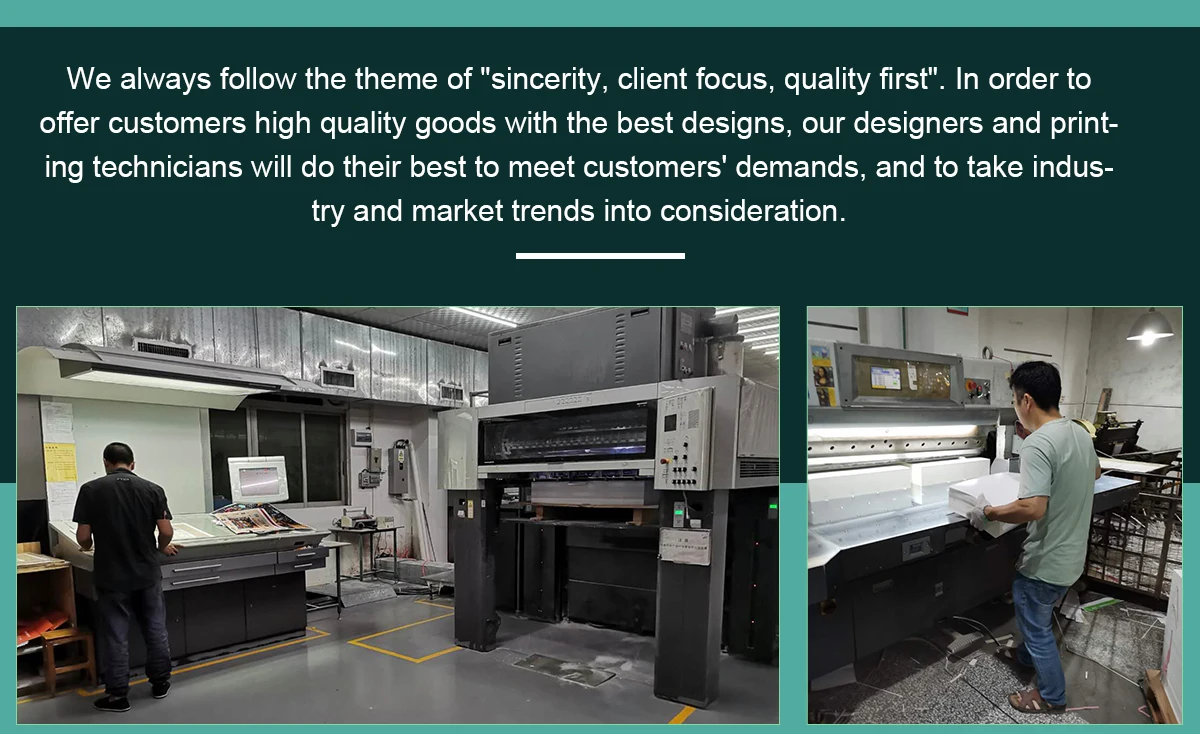 We always follow the theme of "sincerity, client focus, quality first". In order to offer customers high quality goods with the best designs, our designers and printing technicians will do their best to meet customers' demands, and to take industry and market trends into consideration.